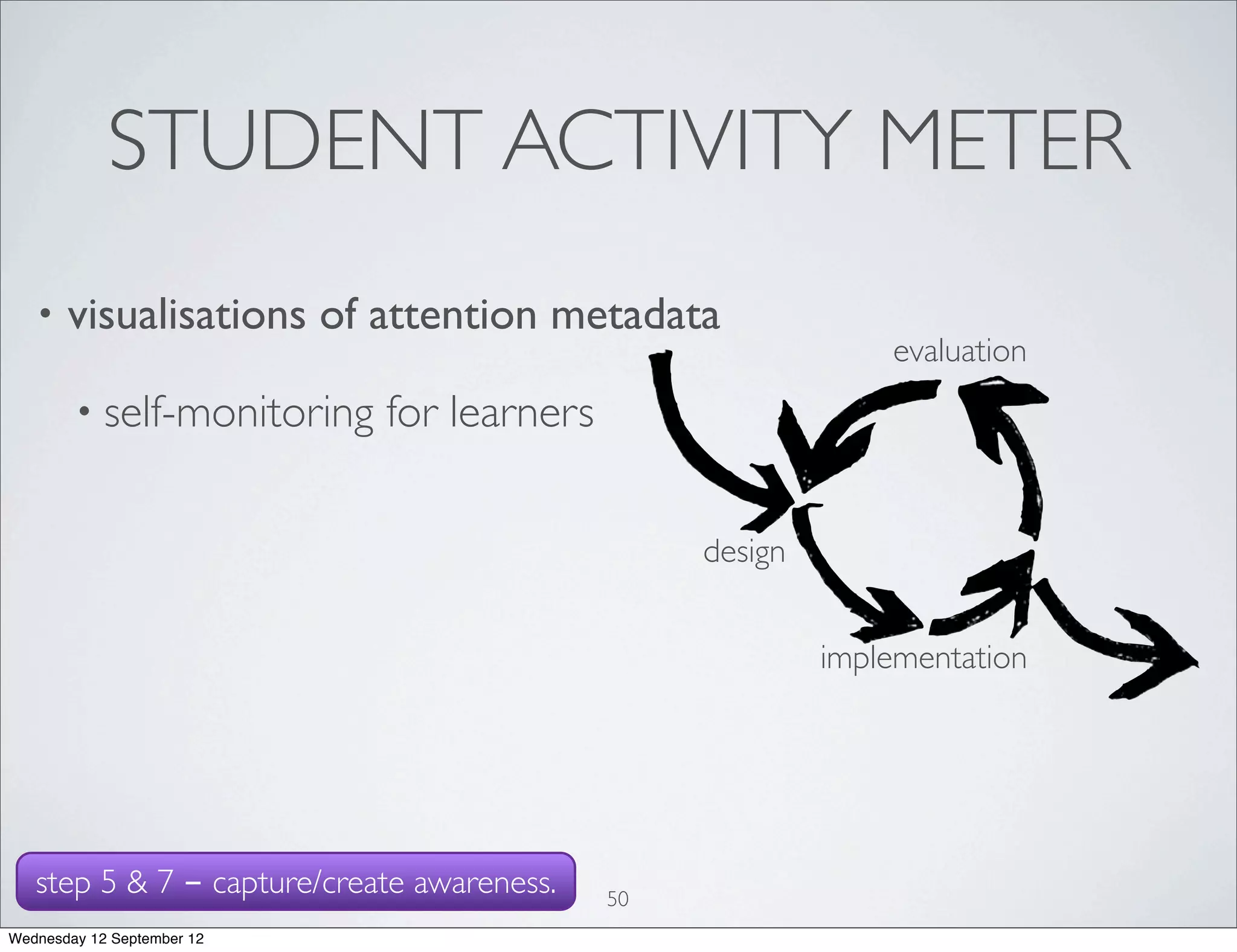 STUDENT ACTIVITY METER

• visualisations of attention metadata

• self-monitoring for learners

evaluation

design

implementation

step 5 & 7 – capture/create awareness.

50

Wednesday 12 September 12